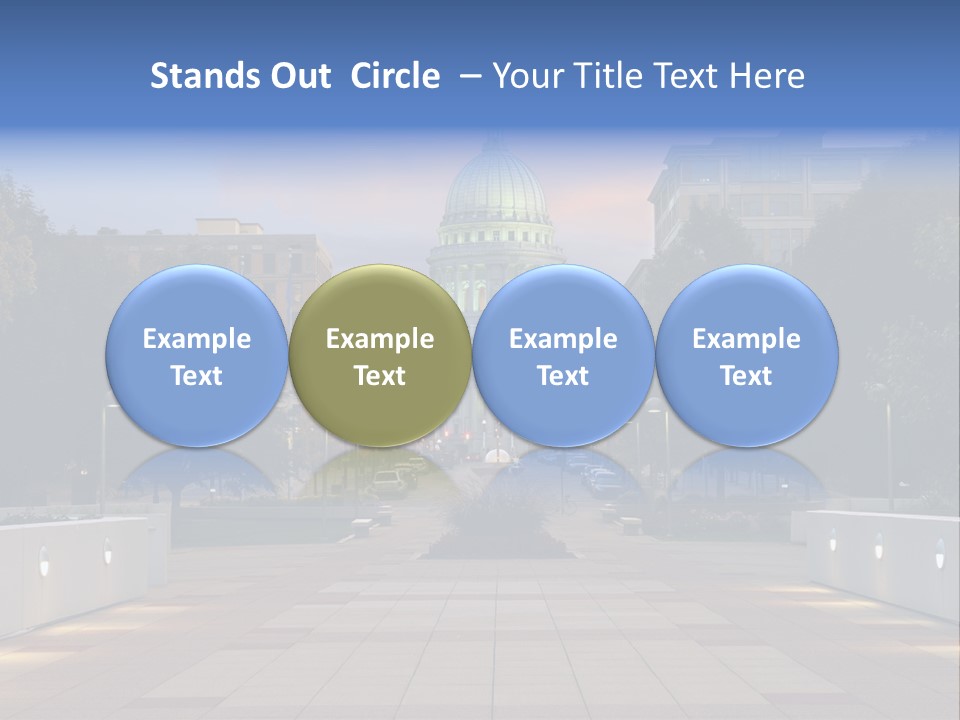 Stands Out Circle – Your Title Text Here

Example Text

Example Text

Example Text

Example Text